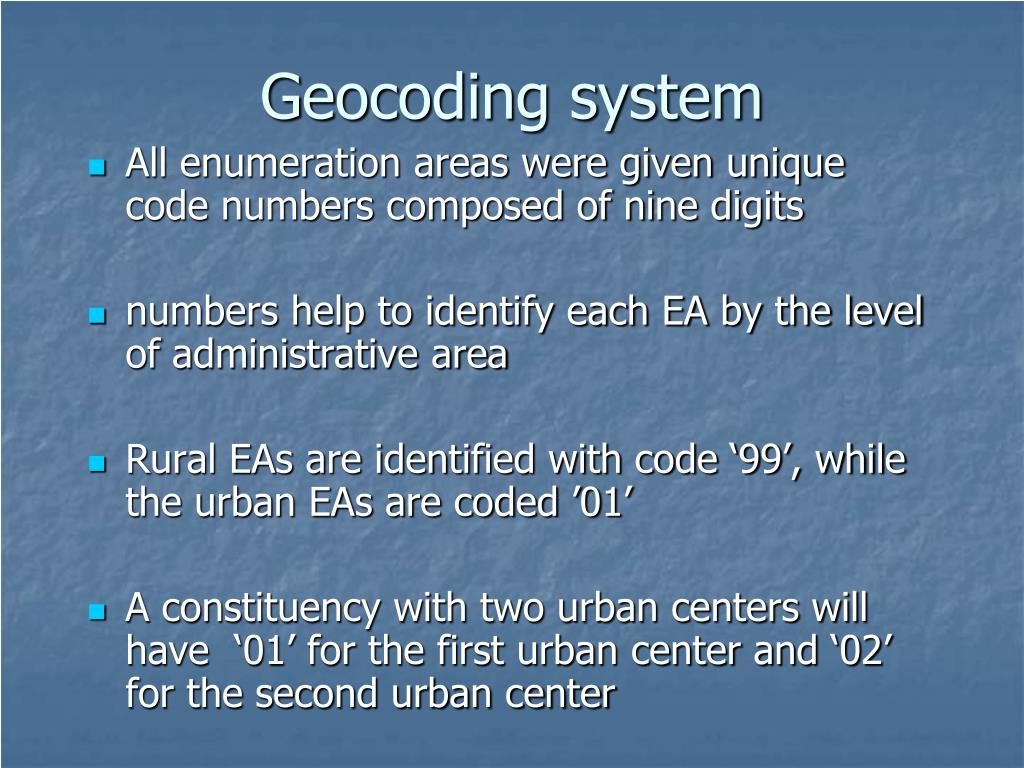 Geocoding system

All enumeration areas were given unique code numbers composed of nine digits

numbers help to identify each EA by the level of administrative area

Rural EAs are identified with code ‘99’, while the urban EAs are coded ’01’

A constituency with two urban centers will have ‘01’ for the first urban center and ‘02’ for the second urban center